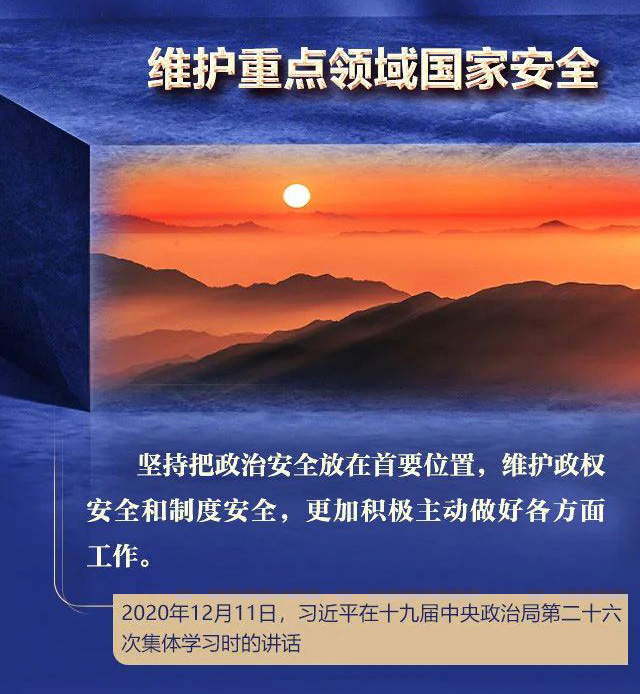 维护重点领域国家安全

坚持把政治安全放在首要位置，维护政权安全和制度安全，更加积极主动做好各方面工作。

2020年12月11日，习近平在十九届中央政治局第二十六次集体学习时的讲话